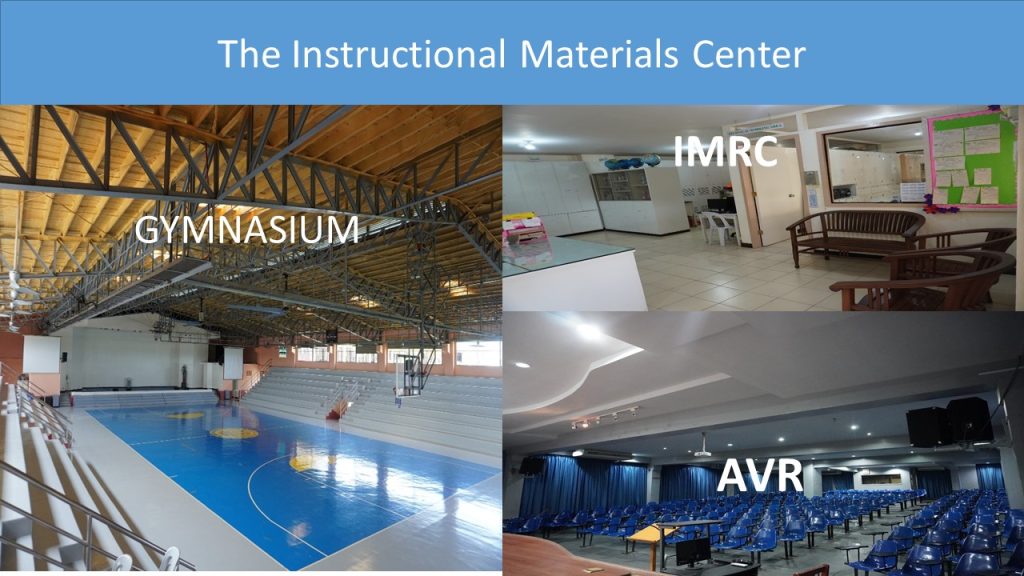 The Instructional Materials Center

GYMNASIUM

IMRC

AVR